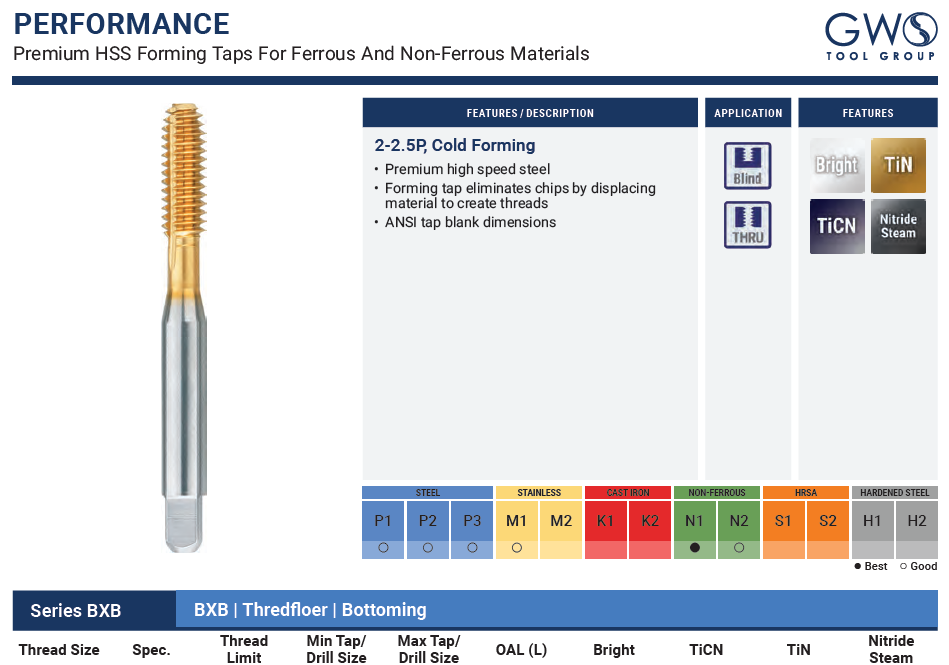 PERFORMANCE
Premium HSS Forming Taps For Ferrous And Non-Ferrous Materials

GWS TOOL GROUP

FEATURES / DESCRIPTION

2-2.5P, Cold Forming
• Premium high speed steel
• Forming tap eliminates chips by displacing material to create threads
• ANSI tap blank dimensions

APPLICATION

Blind
THRU

FEATURES

Bright
TiN
TiCN
Nitride Steam

| STEEL | | | STAINLESS | | CAST IRON | | NON-FERROUS | | HRSA | | HARDENED STEEL | |
|---|---|---|---|---|---|---|---|---|---|---|---|---|
| P1 | P2 | P3 | M1 | M2 | K1 | K2 | N1 | N2 | S1 | S2 | H1 | H2 |
| ○ | ○ | ○ | ○ | | | | ● | ○ | | | | |

● Best ○ Good

Series BXB
BXB | Thredfloer | Bottoming

| Thread Size | Spec. | Thread Limit | Min Tap/ Drill Size | Max Tap/ Drill Size | OAL (L) | Bright | TiCN | TiN | Nitride Steam |
|---|---|---|---|---|---|---|---|---|---|